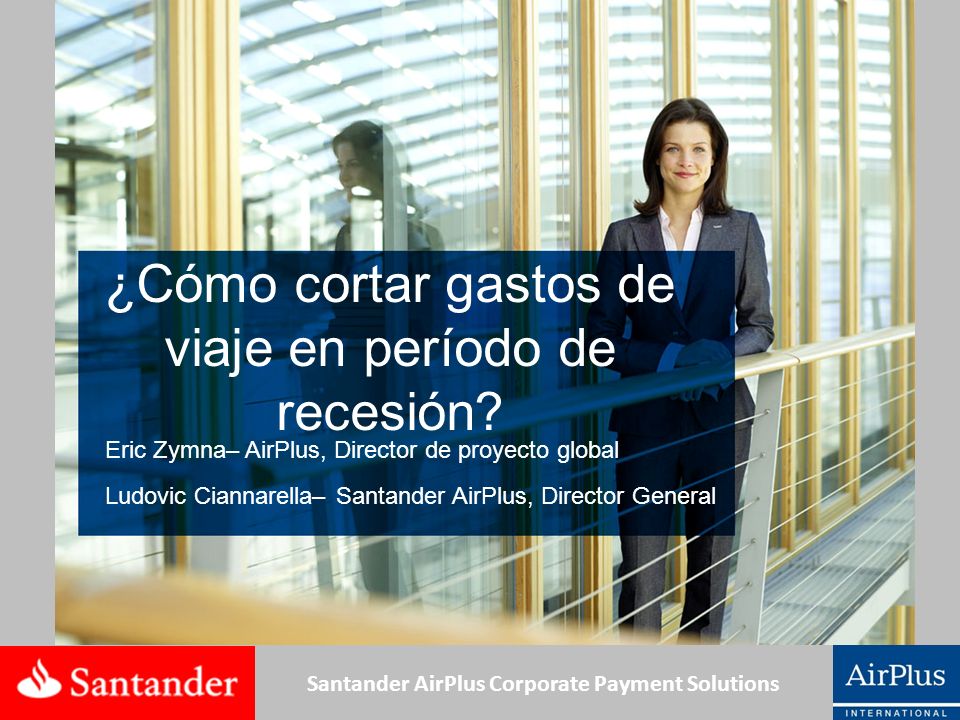 ¿Cómo cortar gastos de viaje en período de recesión?

Eric Zymna– AirPlus, Director de proyecto global

Ludovic Ciannarella– Santander AirPlus, Director General

Santander

Santander AirPlus Corporate Payment Solutions

AirPlus INTERNATIONAL